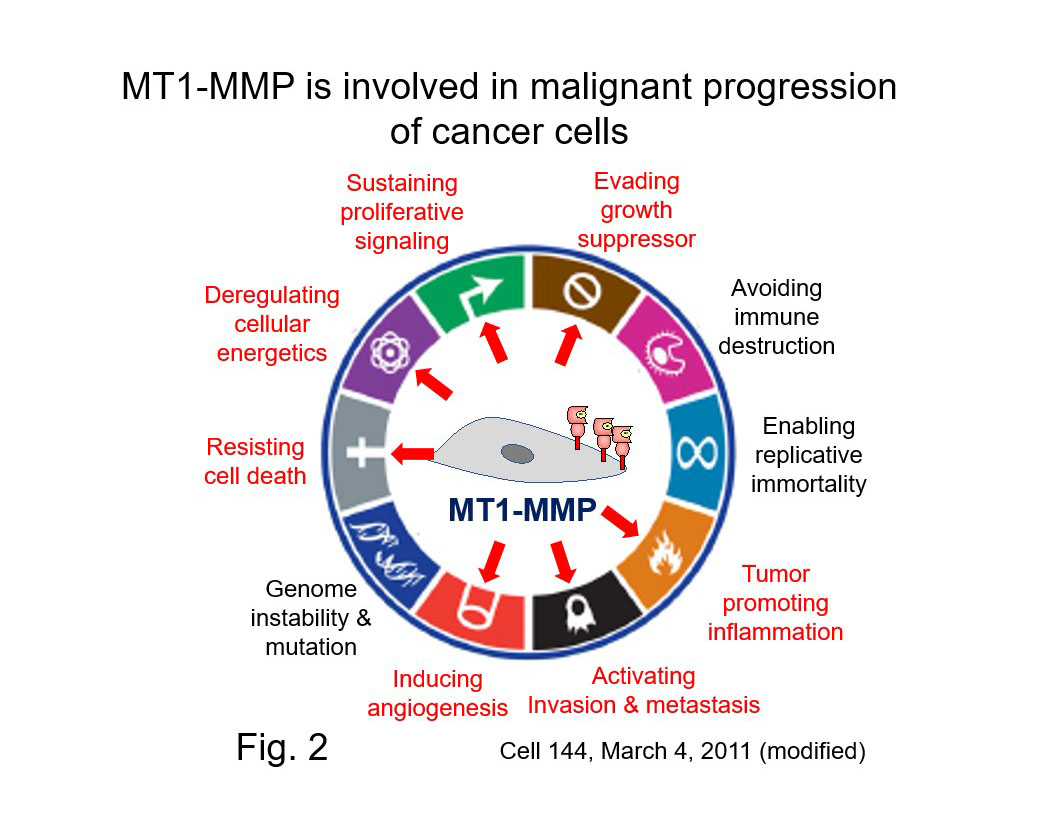 MT1-MMP is involved in malignant progression of cancer cells

Sustaining proliferative signaling

Evading growth suppressor

Avoiding immune destruction

Enabling replicative immortality

Tumor promoting inflammation

Activating Invasion & metastasis

Inducing angiogenesis

Genome instability & mutation

Resisting cell death

Deregulating cellular energetics

MT1-MMP

Fig. 2

Cell 144, March 4, 2011 (modified)